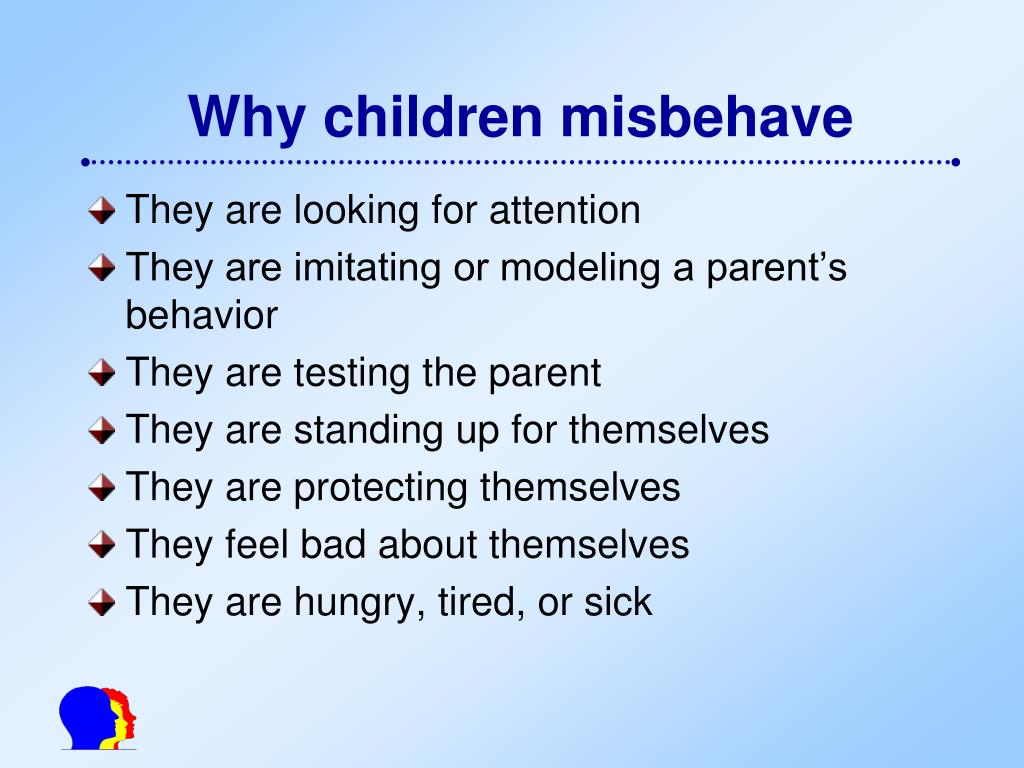 Why children misbehave

They are looking for attention
They are imitating or modeling a parent’s behavior
They are testing the parent
They are standing up for themselves
They are protecting themselves
They feel bad about themselves
They are hungry, tired, or sick